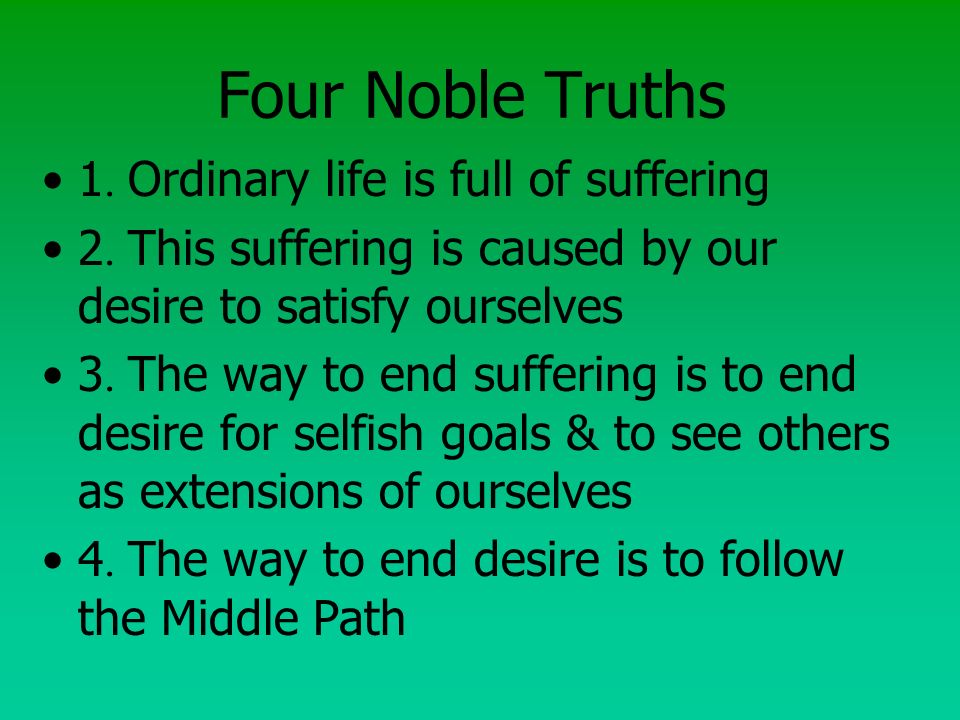 Four Noble Truths

• 1. Ordinary life is full of suffering
• 2. This suffering is caused by our desire to satisfy ourselves
• 3. The way to end suffering is to end desire for selfish goals & to see others as extensions of ourselves
• 4. The way to end desire is to follow the Middle Path